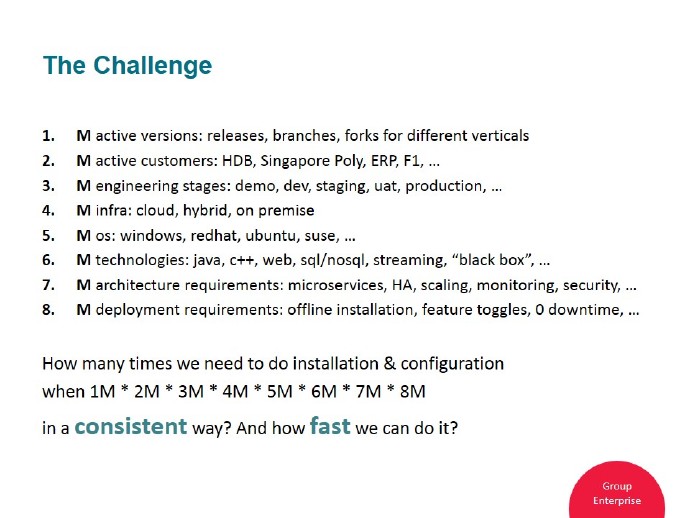 The Challenge

1. M active versions: releases, branches, forks for different verticals
2. M active customers: HDB, Singapore Poly, ERP, F1, …
3. M engineering stages: demo, dev, staging, uat, production, …
4. M infra: cloud, hybrid, on premise
5. M os: windows, redhat, ubuntu, suse, …
6. M technologies: java, c++, web, sql/nosql, streaming, “black box”, …
7. M architecture requirements: microservices, HA, scaling, monitoring, security, …
8. M deployment requirements: offline installation, feature toggles, 0 downtime, …

How many times we need to do installation & configuration when 1M * 2M * 3M * 4M * 5M * 6M * 7M * 8M in a consistent way? And how fast we can do it?

Group Enterprise